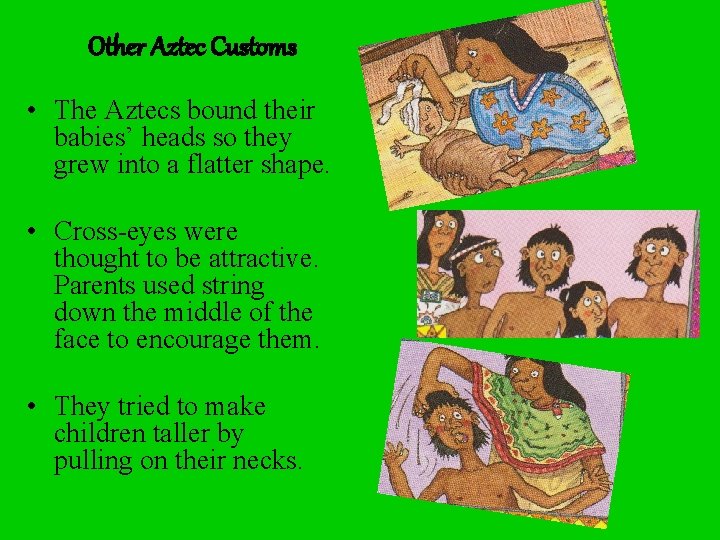 Other Aztec Customs

• The Aztecs bound their babies' heads so they grew into a flatter shape.

• Cross-eyes were thought to be attractive. Parents used string down the middle of the face to encourage them.

• They tried to make children taller by pulling on their necks.